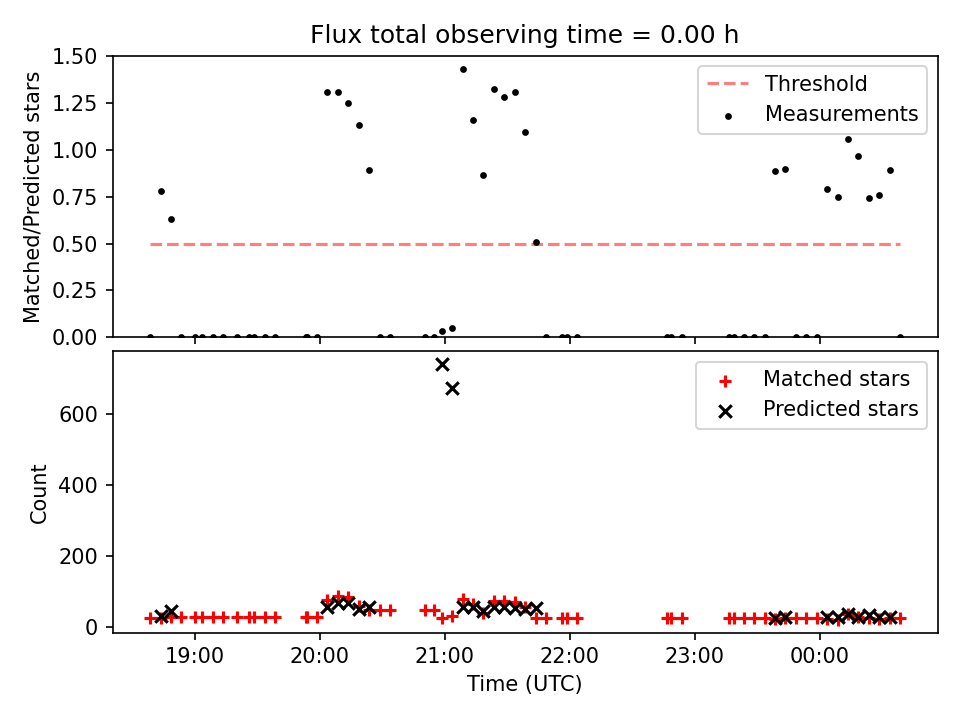 Flux total observing time = 0.00 h

Matched/Predicted stars

1.50
1.25
1.00
0.75
0.50
0.25
0.00

Threshold
Measurements

Count

600
400
200
0

Matched stars
Predicted stars

19:00
20:00
21:00
22:00
23:00
00:00

Time (UTC)